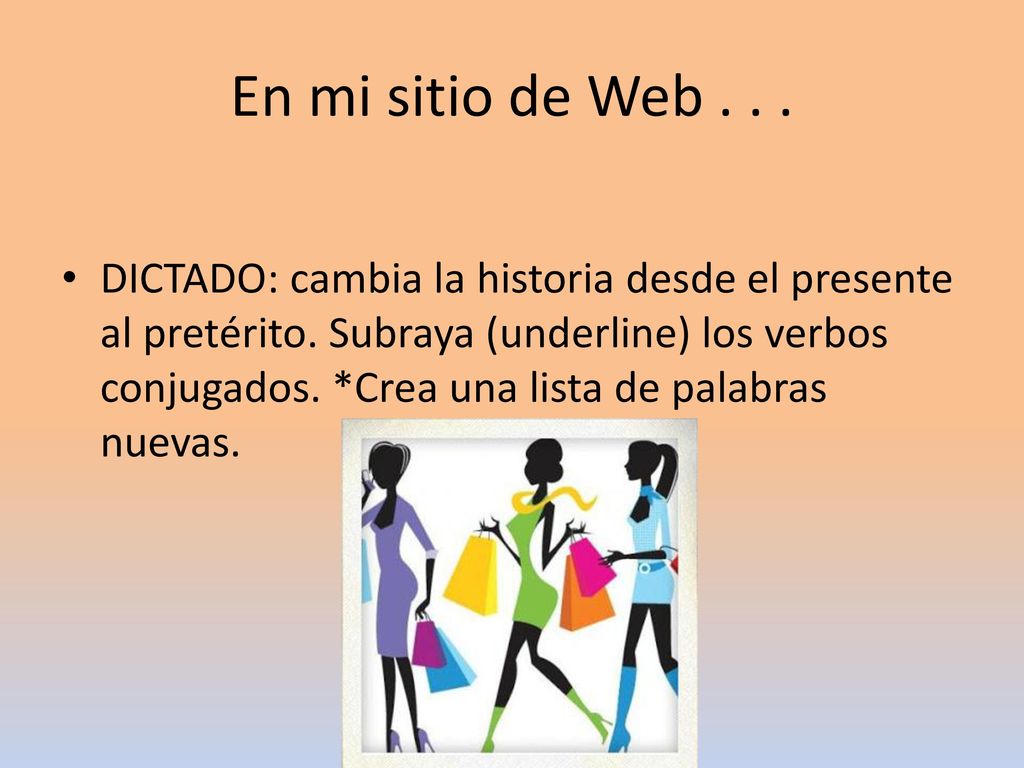 En mi sitio de Web . . .

• DICTADO: cambia la historia desde el presente al pretérito. Subraya (underline) los verbos conjugados. *Crea una lista de palabras nuevas.